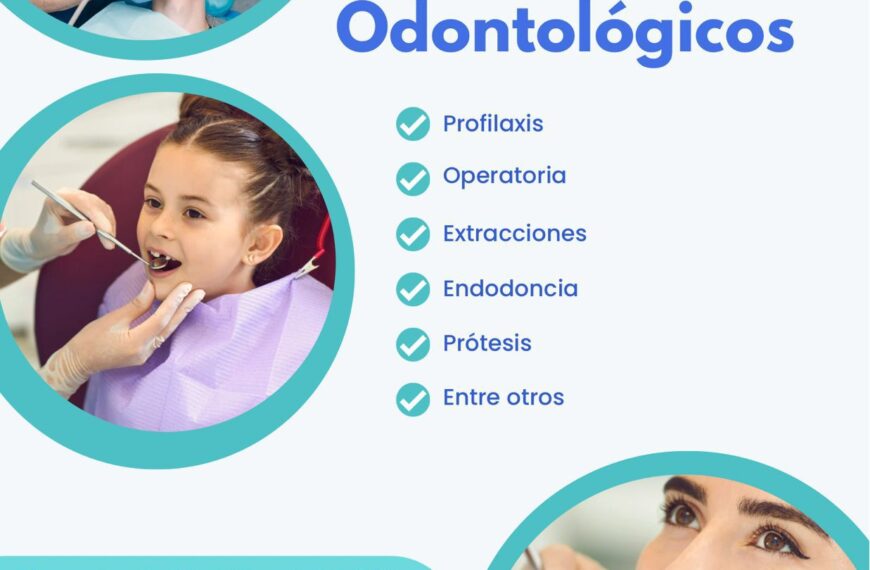 Odontológicos

Profilaxis

Operatoria

Extracciones

Endodoncia

Prótesis

Entre otros